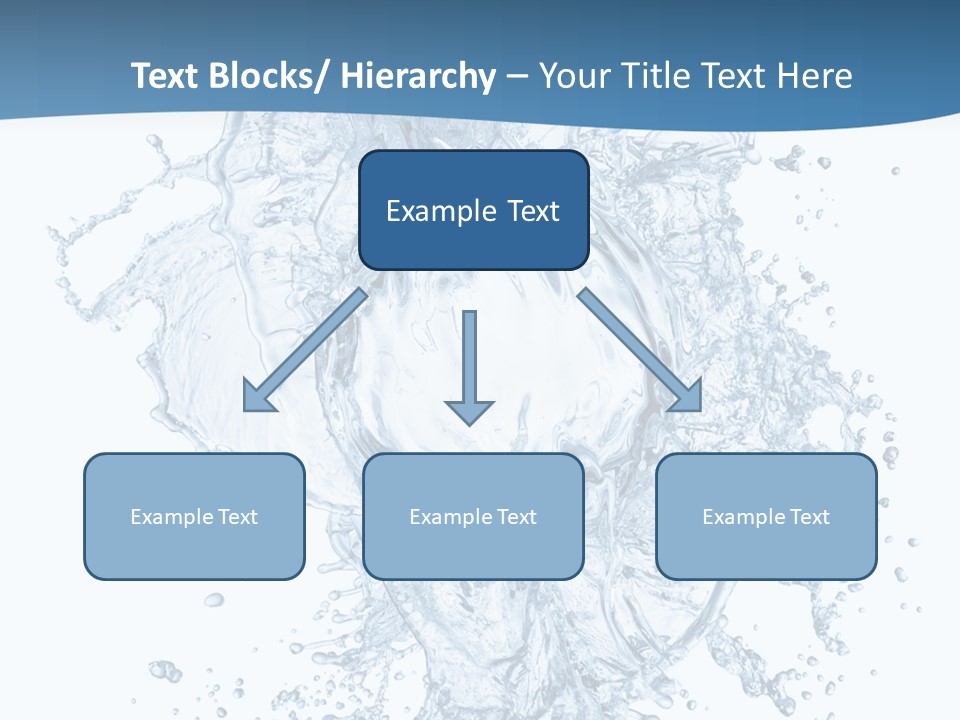 Text Blocks/ Hierarchy – Your Title Text Here

Example Text

Example Text

Example Text

Example Text